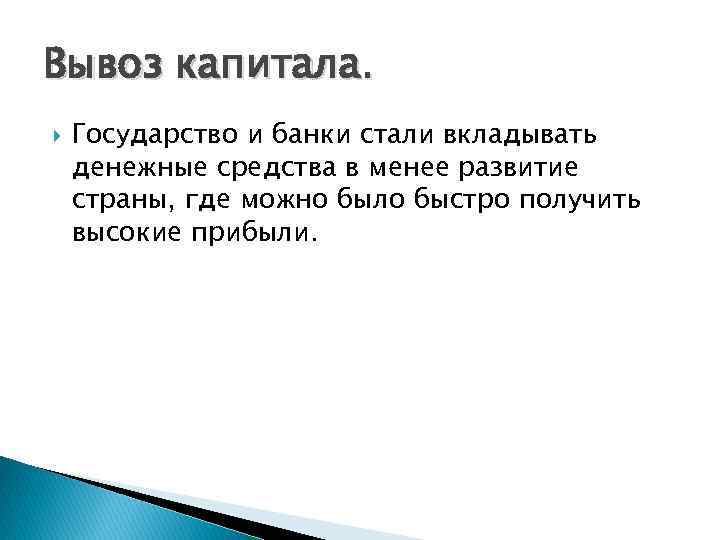 Вывоз капитала.

Государство и банки стали вкладывать денежные средства в менее развитие страны, где можно было быстро получить высокие прибыли.